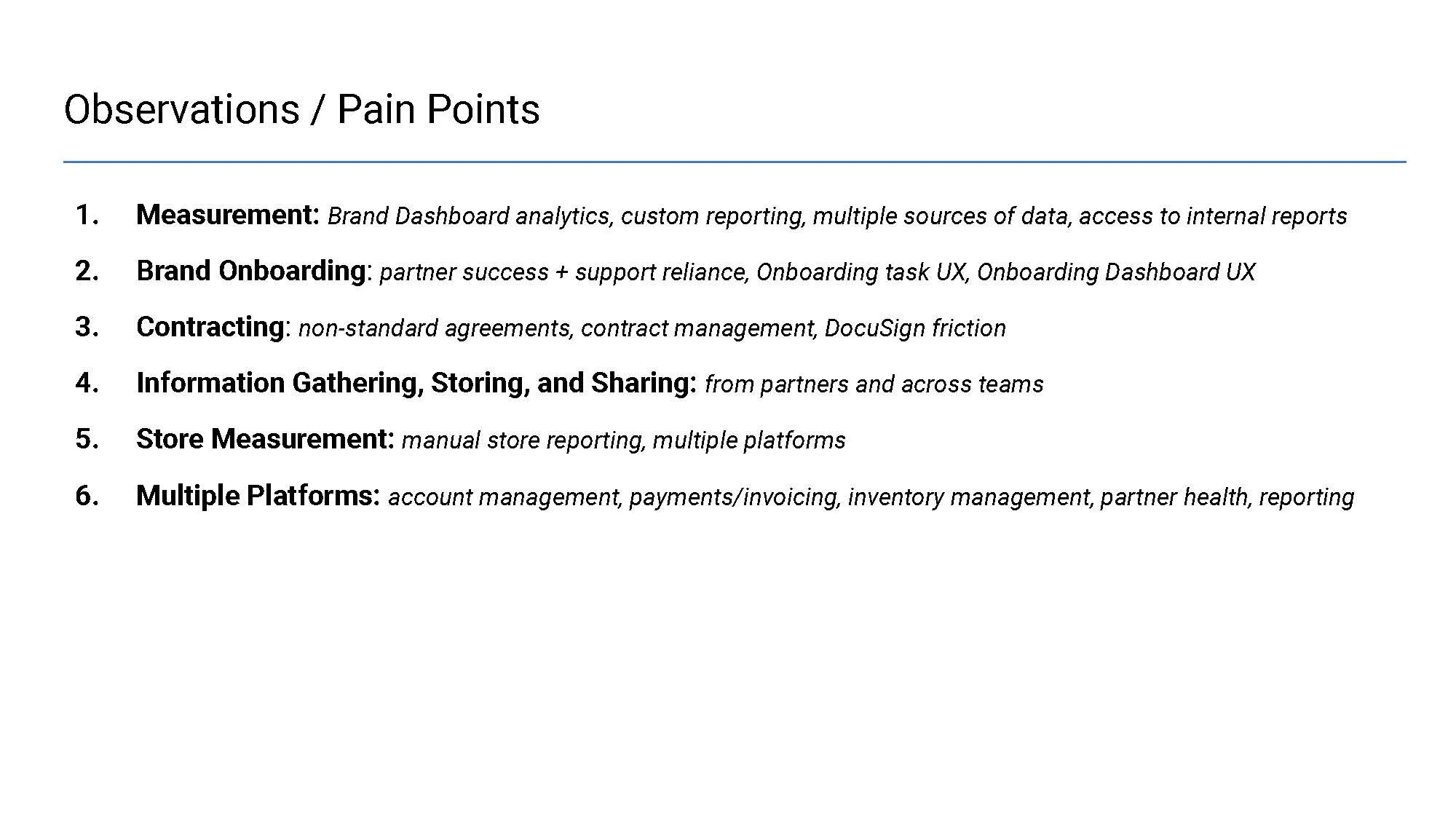 Observations / Pain Points

1. Measurement: Brand Dashboard analytics, custom reporting, multiple sources of data, access to internal reports

2. Brand Onboarding: partner success + support reliance, Onboarding task UX, Onboarding Dashboard UX

3. Contracting: non-standard agreements, contract management, DocuSign friction

4. Information Gathering, Storing, and Sharing: from partners and across teams

5. Store Measurement: manual store reporting, multiple platforms

6. Multiple Platforms: account management, payments/invoicing, inventory management, partner health, reporting